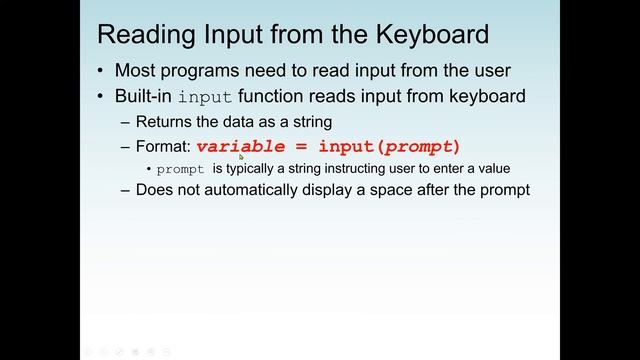 Reading Input from the Keyboard

• Most programs need to read input from the user
• Built-in input function reads input from keyboard
– Returns the data as a string
– Format: variable = input(prompt)
• prompt is typically a string instructing user to enter a value
– Does not automatically display a space after the prompt